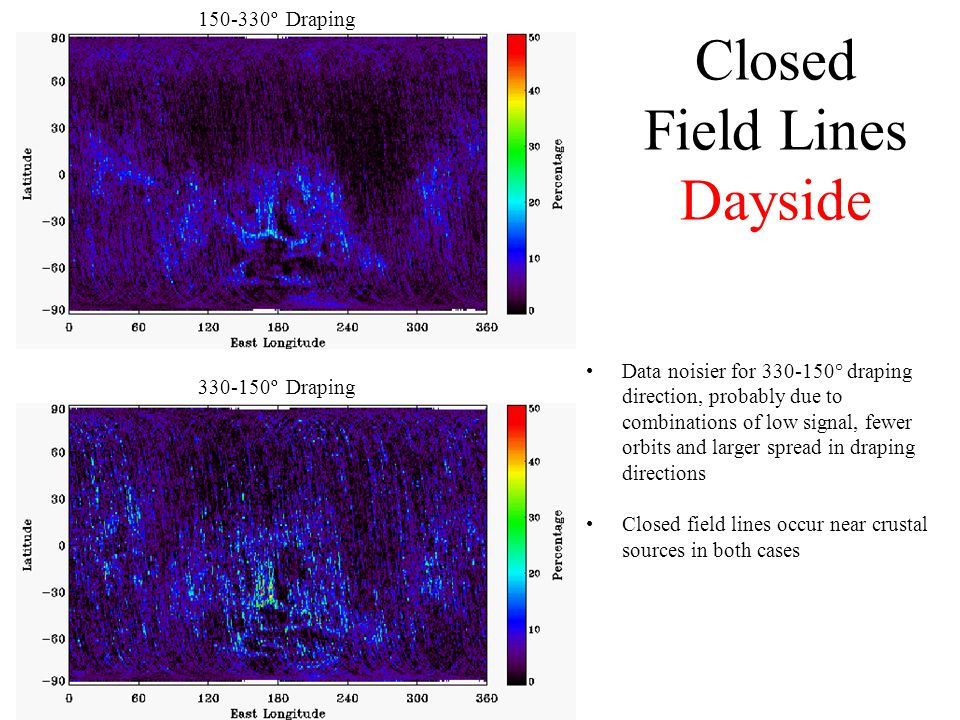 150-330° Draping

90
60
30
0
−30
−60
−90
Latitude
0 60 120 180 240 300 360
East Longitude

50
40
30
20
10
0
Percentage

330-150° Draping

90
60
30
0
−30
−60
−90
Latitude
0 60 120 180 240 300 360
East Longitude

50
40
30
20
10
0
Percentage

Closed Field Lines Dayside

• Data noisier for 330-150° draping direction, probably due to combinations of low signal, fewer orbits and larger spread in draping directions

• Closed field lines occur near crustal sources in both cases